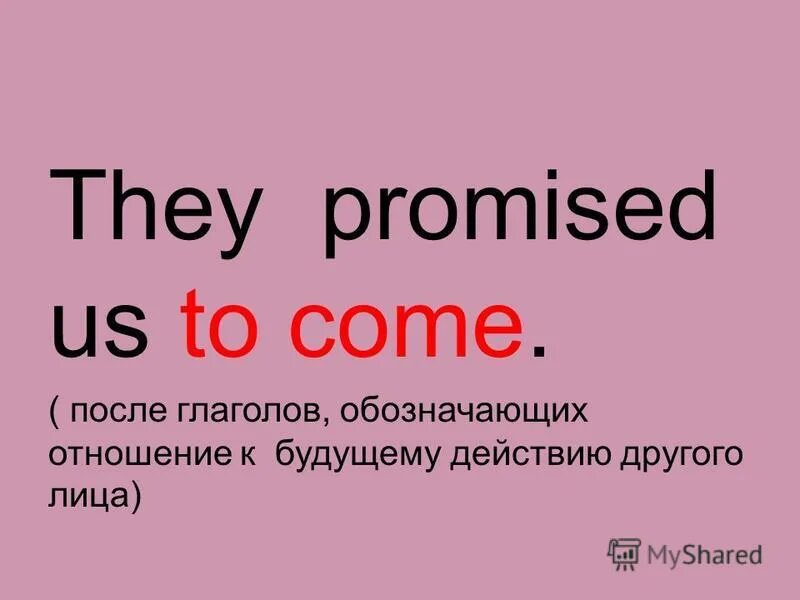 They promised us to come.

( после глаголов, обозначающих отношение к будущему действию другого лица)

MyShared